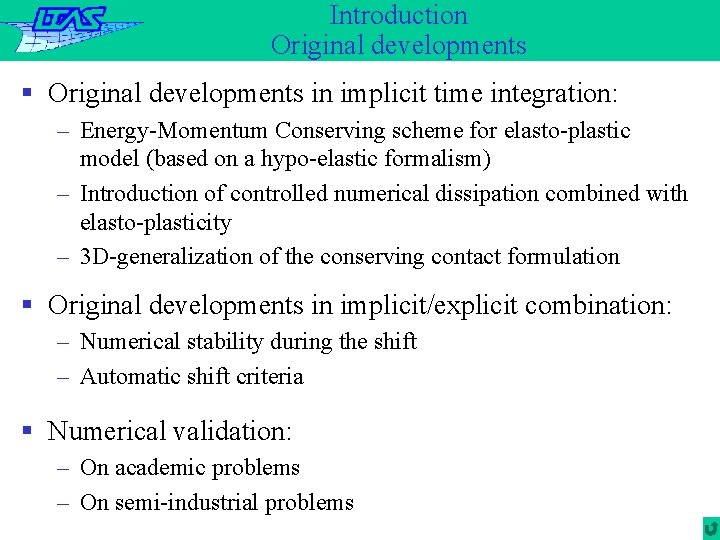 LTAS

Introduction
Original developments

▪ Original developments in implicit time integration:
– Energy-Momentum Conserving scheme for elasto-plastic model (based on a hypo-elastic formalism)
– Introduction of controlled numerical dissipation combined with elasto-plasticity
– 3D-generalization of the conserving contact formulation

▪ Original developments in implicit/explicit combination:
– Numerical stability during the shift
– Automatic shift criteria

▪ Numerical validation:
– On academic problems
– On semi-industrial problems